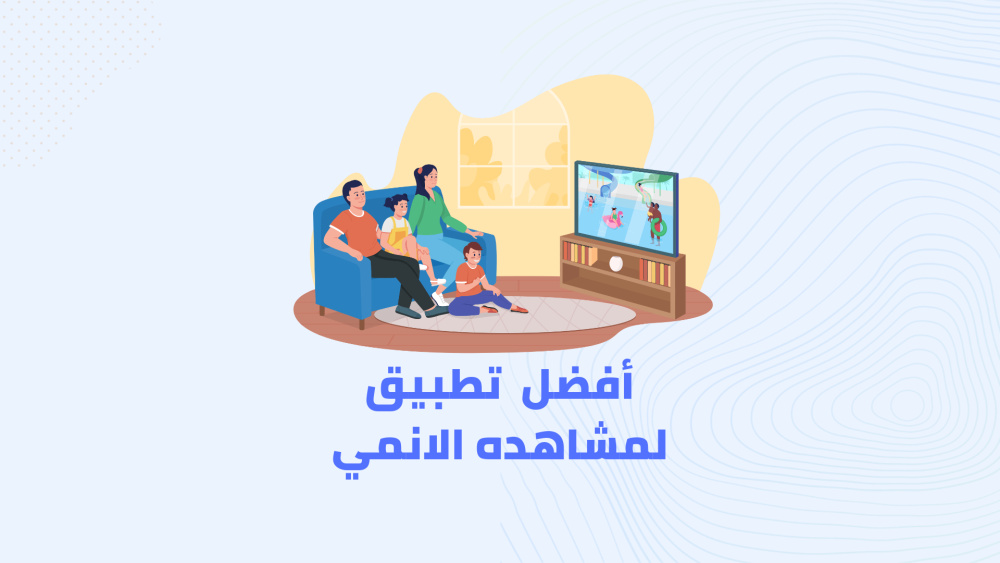 أفضل تطبيق لمشاهده الانمي